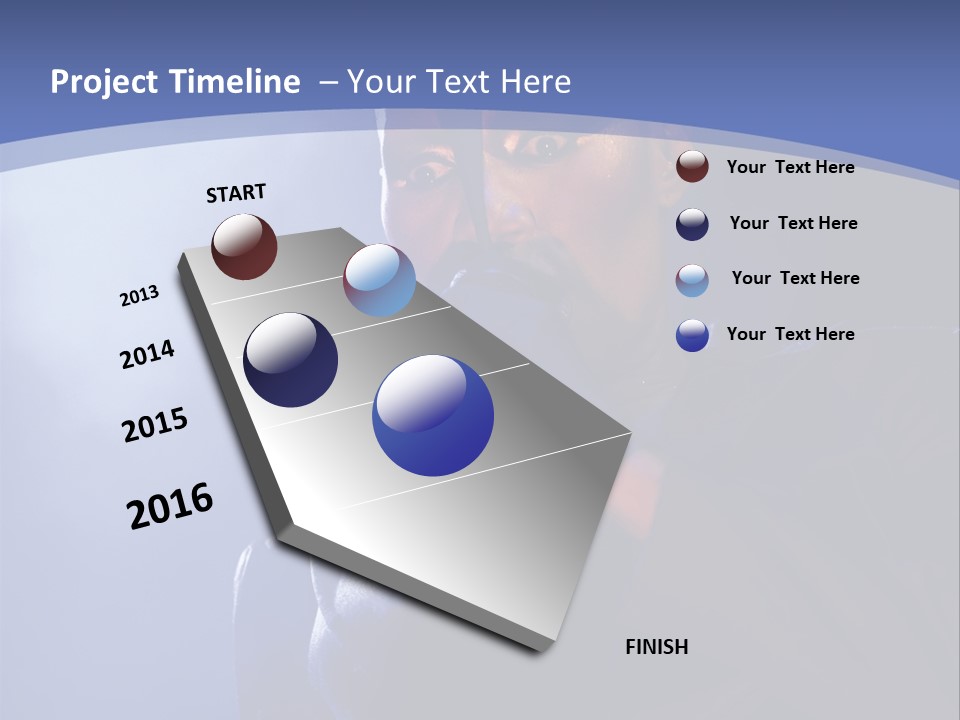 Project Timeline – Your Text Here

START

2013

2014

2015

2016

FINISH

Your Text Here

Your Text Here

Your Text Here

Your Text Here